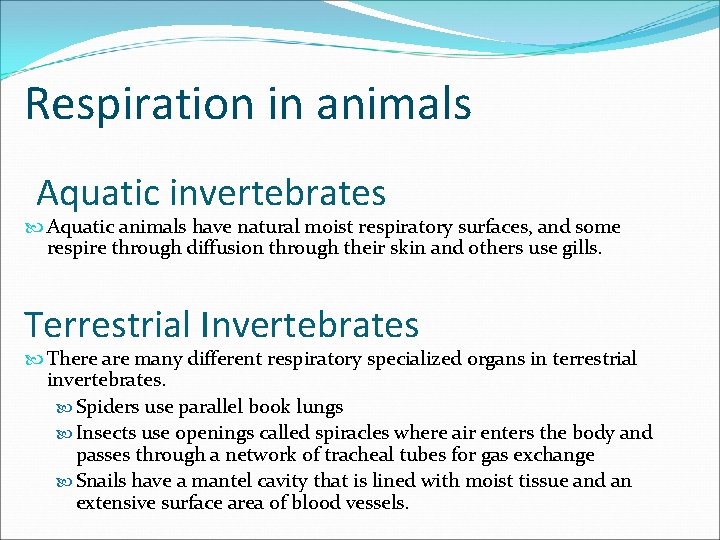 Respiration in animals

Aquatic invertebrates

Aquatic animals have natural moist respiratory surfaces, and some respire through diffusion through their skin and others use gills.

Terrestrial Invertebrates

There are many different respiratory specialized organs in terrestrial invertebrates.

Spiders use parallel book lungs

Insects use openings called spiracles where air enters the body and passes through a network of tracheal tubes for gas exchange

Snails have a mantel cavity that is lined with moist tissue and an extensive surface area of blood vessels.